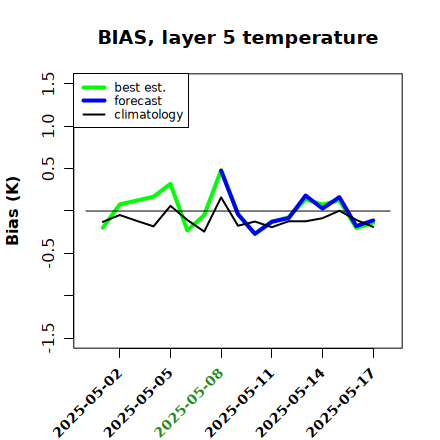 BIAS, layer 5 temperature

best est.
forecast
climatology

Bias (K)

1.5
1.0
0.5
-0.5
-1.5

2025-05-02
2025-05-05
2025-05-08
2025-05-11
2025-05-14
2025-05-17